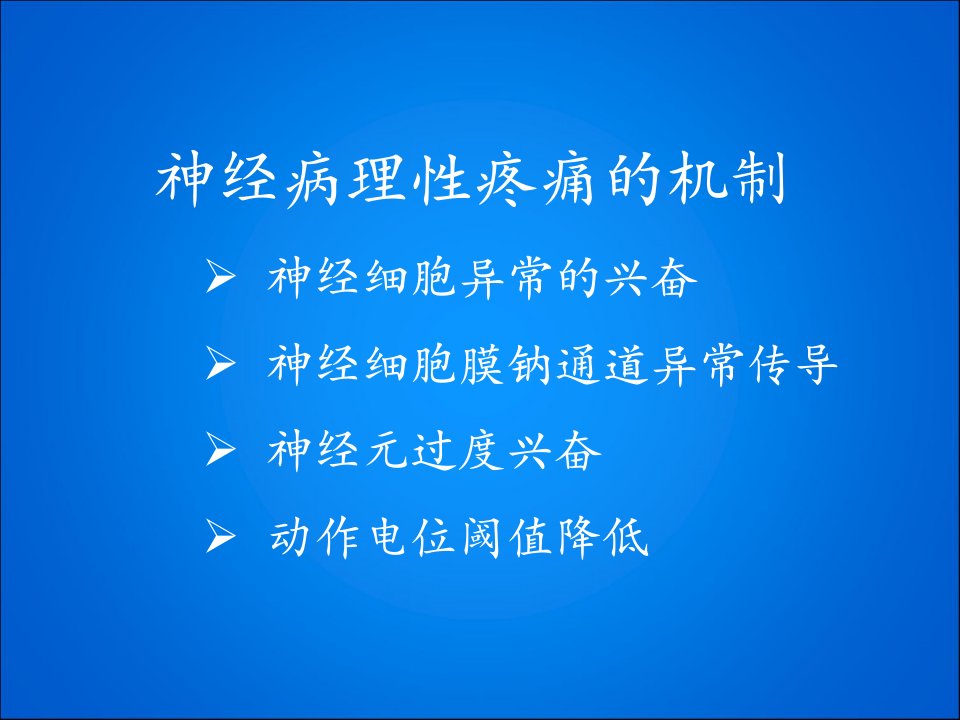 神经病理性疼痛的机制

➢ 神经细胞异常的兴奋

➢ 神经细胞膜钠通道异常传导

➢ 神经元过度兴奋

➢ 动作电位阈值降低